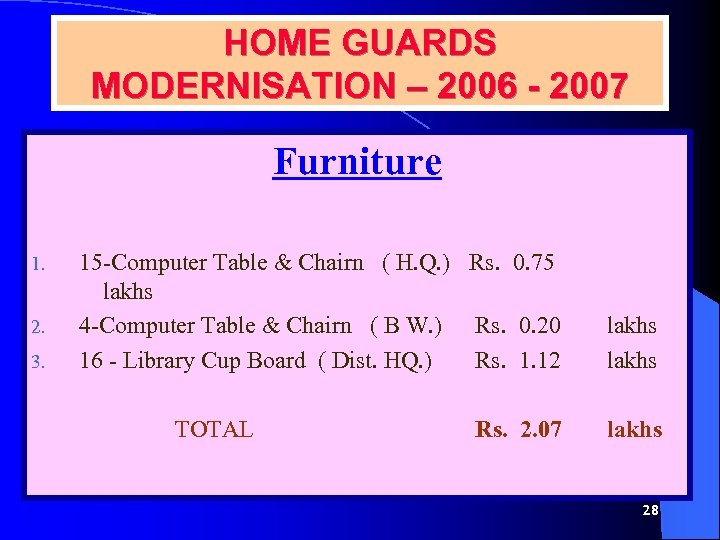 HOME GUARDS MODERNISATION – 2006 - 2007

Furniture

1. 15-Computer Table & Chairn ( H.Q.) Rs. 0.75 lakhs
2. 4-Computer Table & Chairn ( B W.) Rs. 0.20 lakhs
3. 16 - Library Cup Board ( Dist. HQ.) Rs. 1.12 lakhs

TOTAL Rs. 2.07 lakhs

28